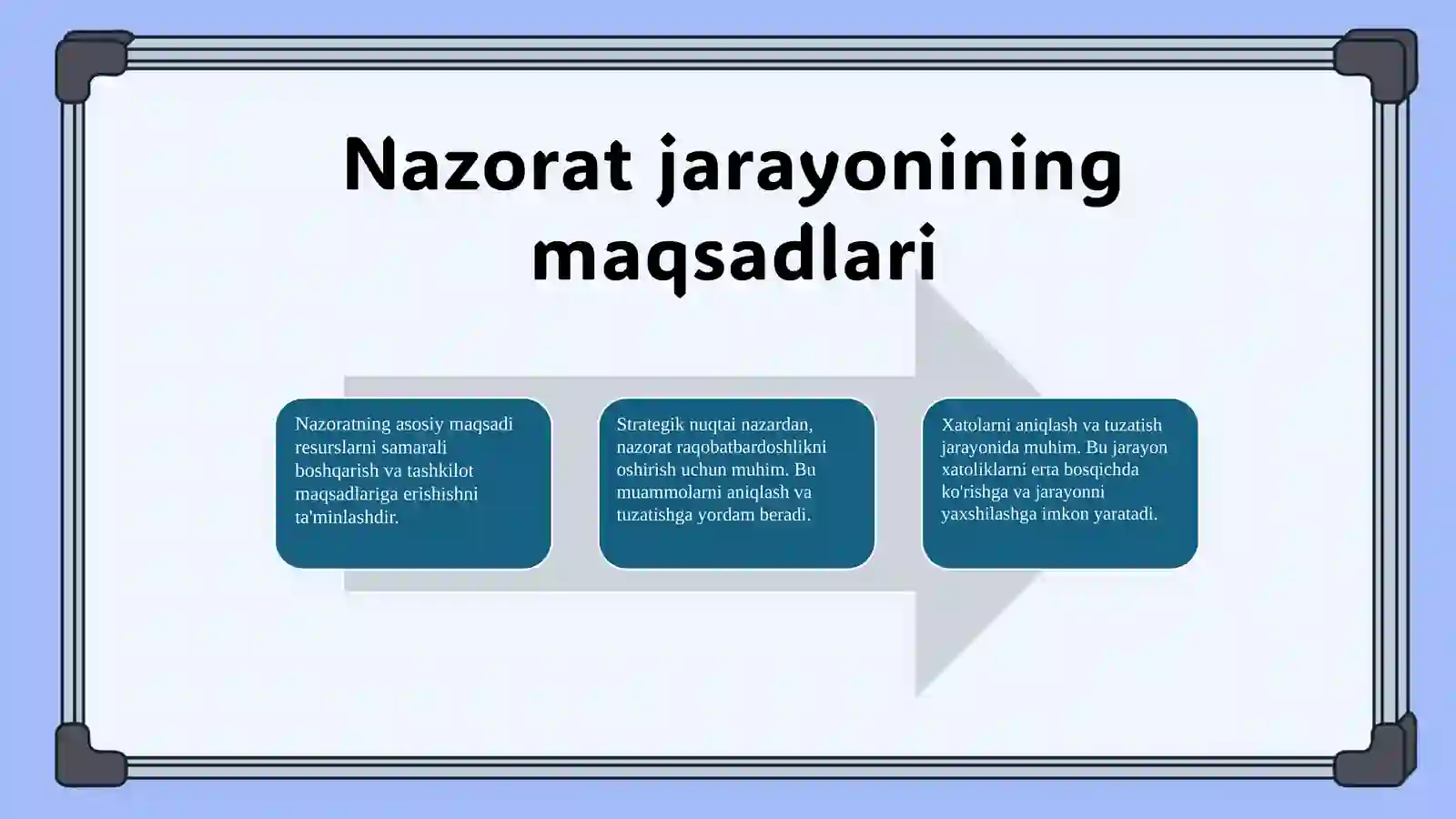 Nazorat jarayonining maqsadlari

Nazoratning asosiy maqsadi resurslarni samarali boshqarish va tashkilot maqsadlariga erishishni ta'minlashdir.

Strategik nuqtai nazardan, nazorat raqobatbardoshlikni oshirish uchun muhim. Bu muammolarni aniqlash va tuzatishga yordam beradi.

Xatolarni aniqlash va tuzatish jarayonida muhim. Bu jarayon xatoliklarni erta bosqichda ko'rishga va jarayonni yaxshilashga imkon yaratadi.